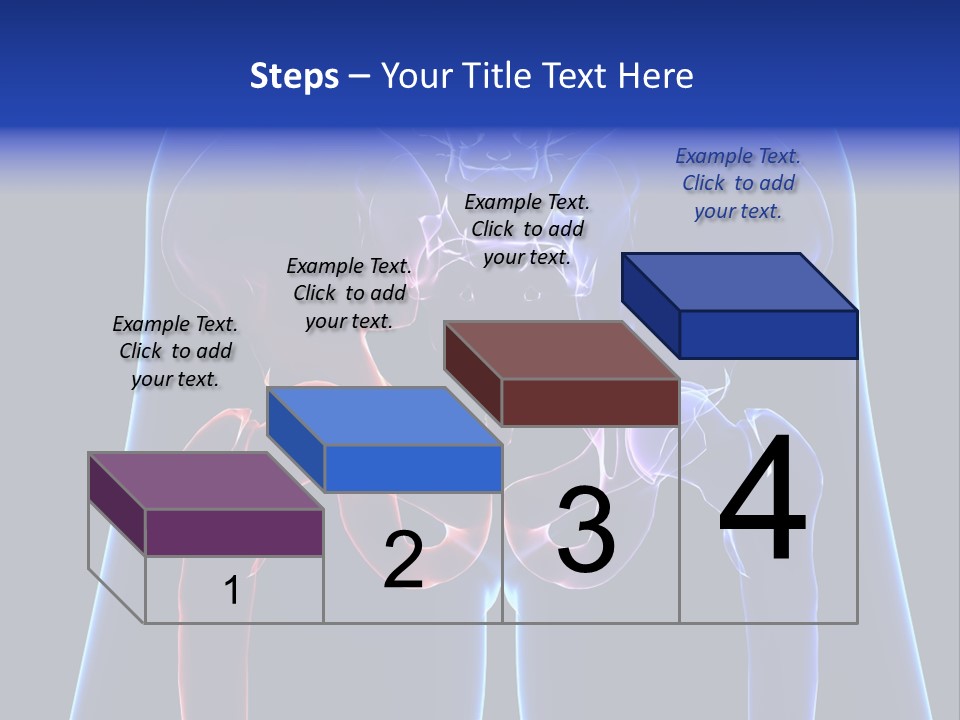 Steps – Your Title Text Here

Example Text. Click to add your text.

Example Text. Click to add your text.

Example Text. Click to add your text.

Example Text. Click to add your text.

1

2

3

4